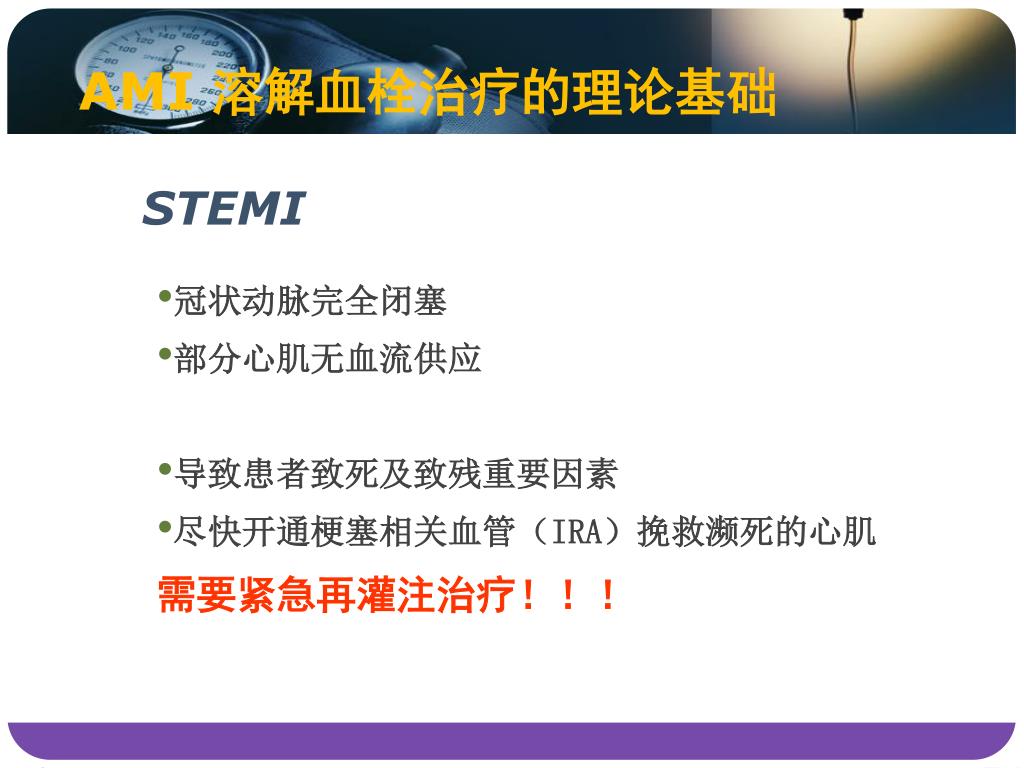 AMI 溶解血栓治疗的理论基础

STEMI

•冠状动脉完全闭塞
•部分心肌无血流供应

•导致患者致死及致残重要因素
•尽快开通梗塞相关血管（IRA）挽救濒死的心肌

需要紧急再灌注治疗！！！